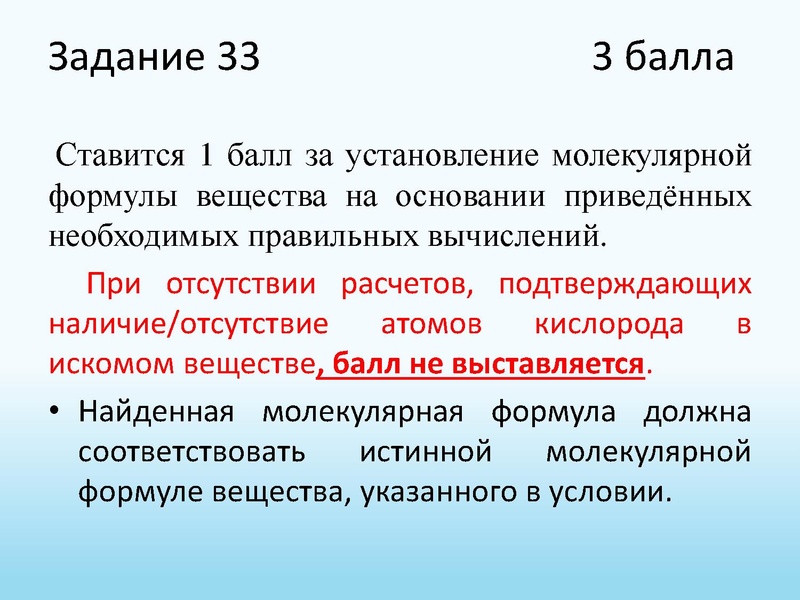 Задание 33 3 балла

Ставится 1 балл за установление молекулярной формулы вещества на основании приведённых необходимых правильных вычислений.

При отсутствии расчетов, подтверждающих наличие/отсутствие атомов кислорода в искомом веществе, балл не выставляется.

• Найденная молекулярная формула должна соответствовать истинной молекулярной формуле вещества, указанного в условии.